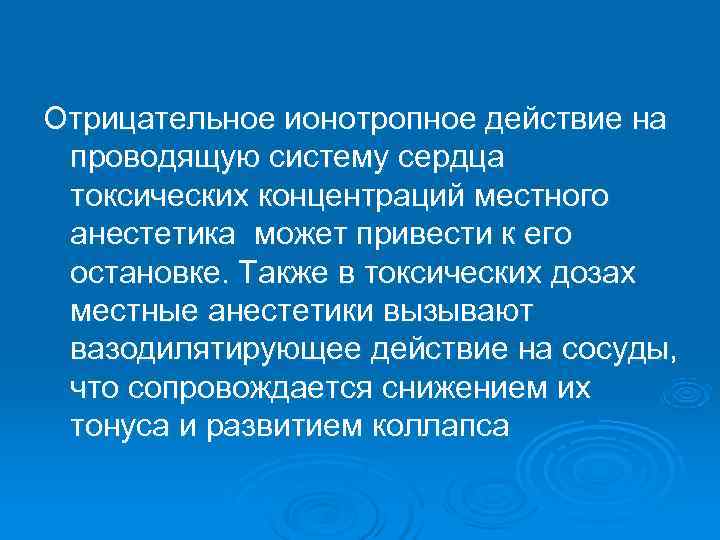 Отрицательное ионотропное действие на проводящую систему сердца токсических концентраций местного анестетика  может привести к его остановке. Также в токсических дозах местные анестетики вызывают вазодилятирующее действие на сосуды, что сопровождается снижением их тонуса и развитием коллапса